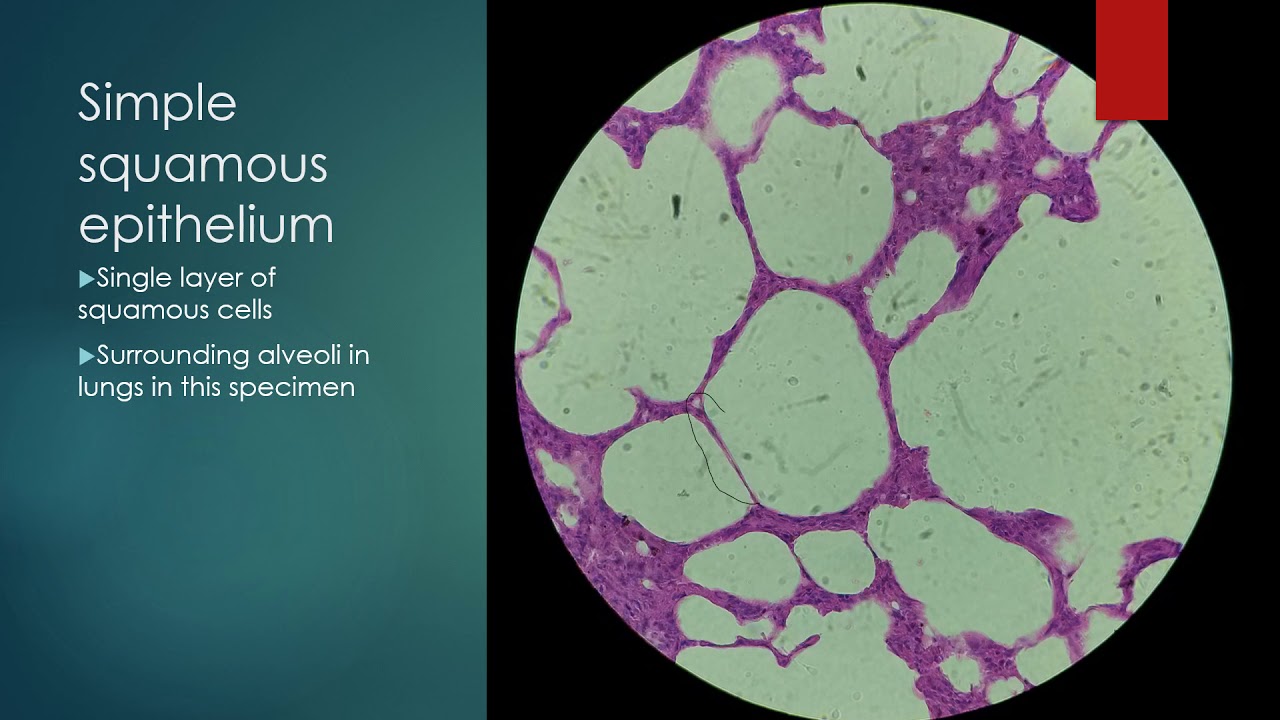 Simple squamous epithelium

▶Single layer of squamous cells

▶Surrounding alveoli in lungs in this specimen